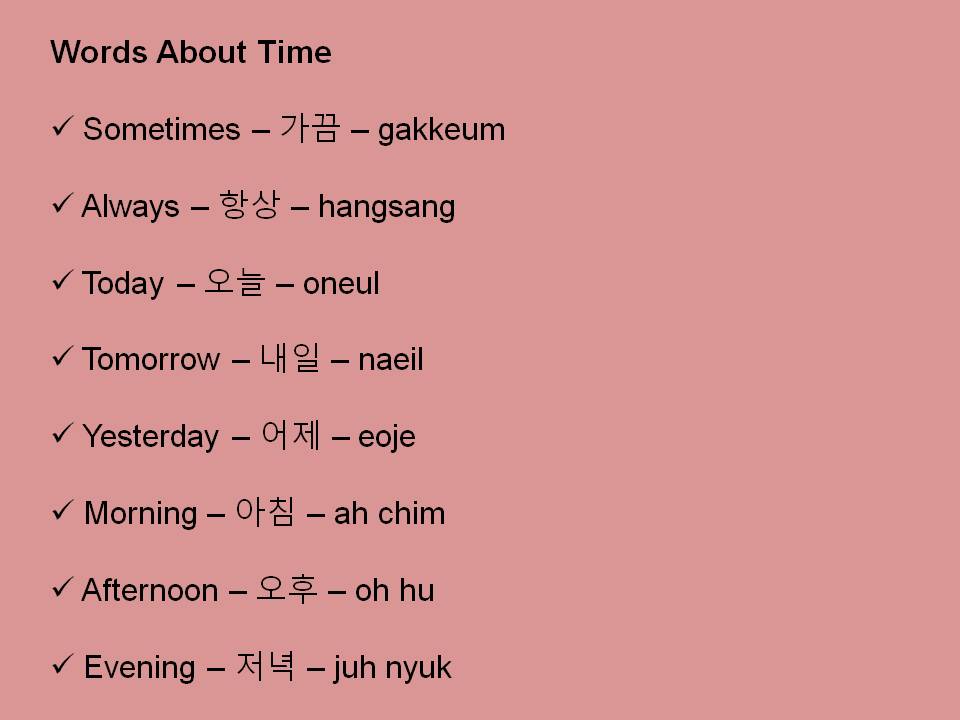 Words About Time

✓ Sometimes – 가끔 – gakkeum

✓ Always – 항상 – hangsang

✓ Today – 오늘 – oneul

✓ Tomorrow – 내일 – naeil

✓ Yesterday – 어제 – eoje

✓ Morning – 아침 – ah chim

✓ Afternoon – 오후 – oh hu

✓ Evening – 저녁 – juh nyuk